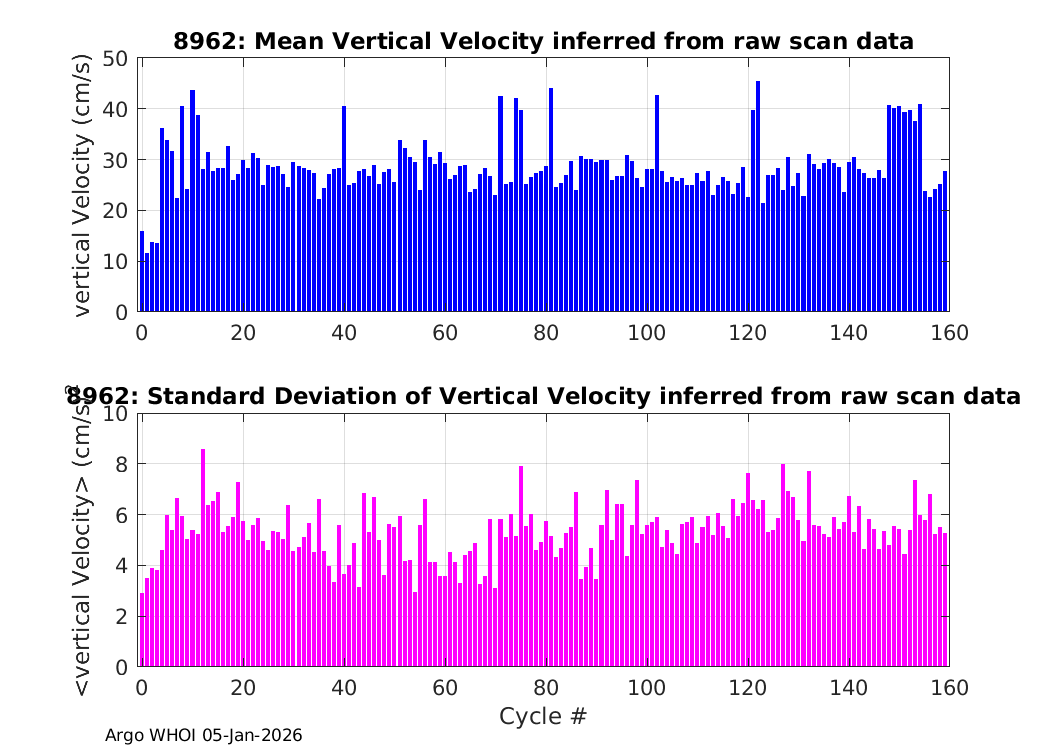 8962: Mean Vertical Velocity inferred from raw scan data

vertical Velocity (cm/s)

50
40
30
20
10
0

0 20 40 60 80 100 120 140 160

8962: Standard Deviation of Vertical Velocity inferred from raw scan data

<vertical Velocity> (cm/s)

10
8
6
4
2
0

0 20 40 60 80 100 120 140 160

Cycle #

Argo WHOI 05-Jan-2026